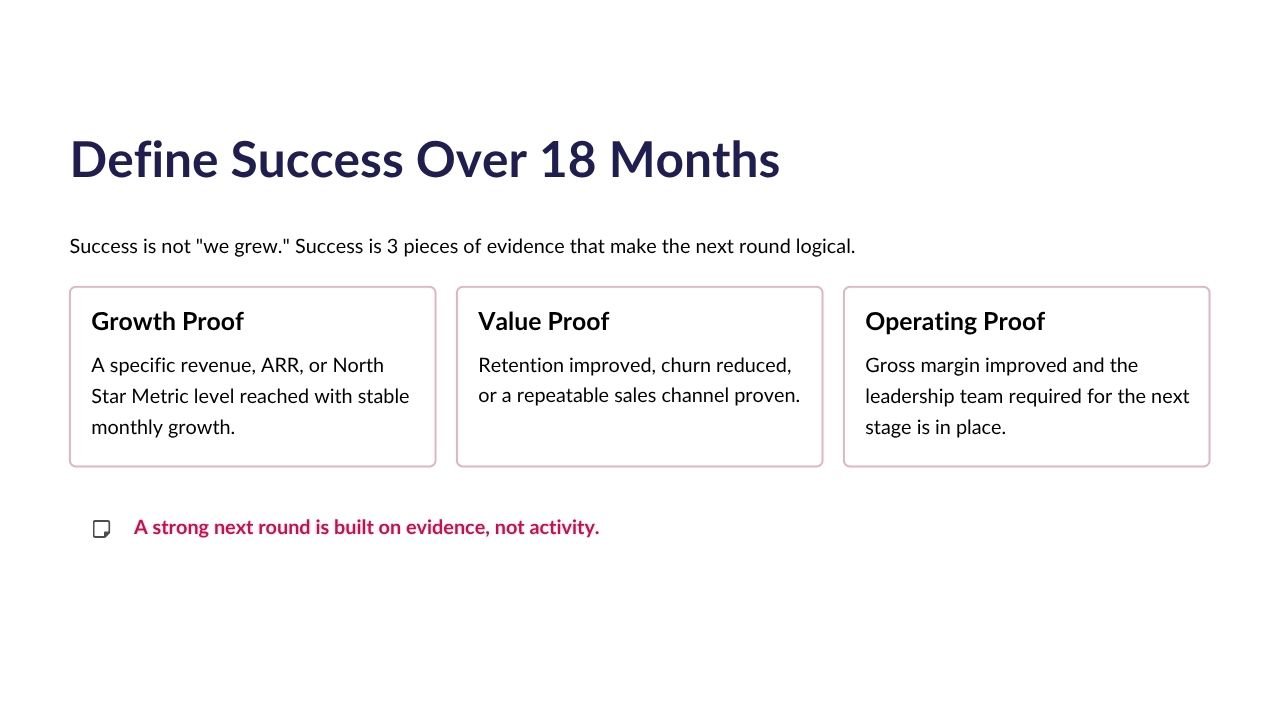 Define Success Over 18 Months

Success is not "we grew." Success is 3 pieces of evidence that make the next round logical.

Growth Proof

A specific revenue, ARR, or North Star Metric level reached with stable monthly growth.

Value Proof

Retention improved, churn reduced, or a repeatable sales channel proven.

Operating Proof

Gross margin improved and the leadership team required for the next stage is in place.

A strong next round is built on evidence, not activity.